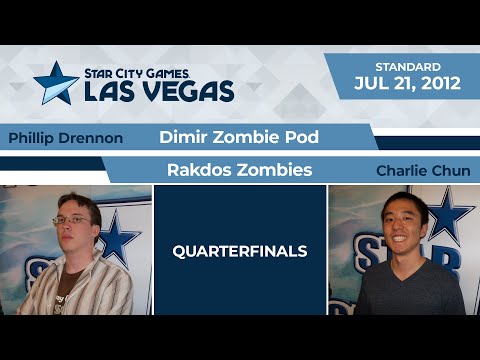 STAR CITY GAMES.
LAS VEGAS

STANDARD
JUL 21, 2012

Phillip Drennon
Dimir Zombie Pod

Rakdos Zombies
Charlie Chun

QUARTERFINALS